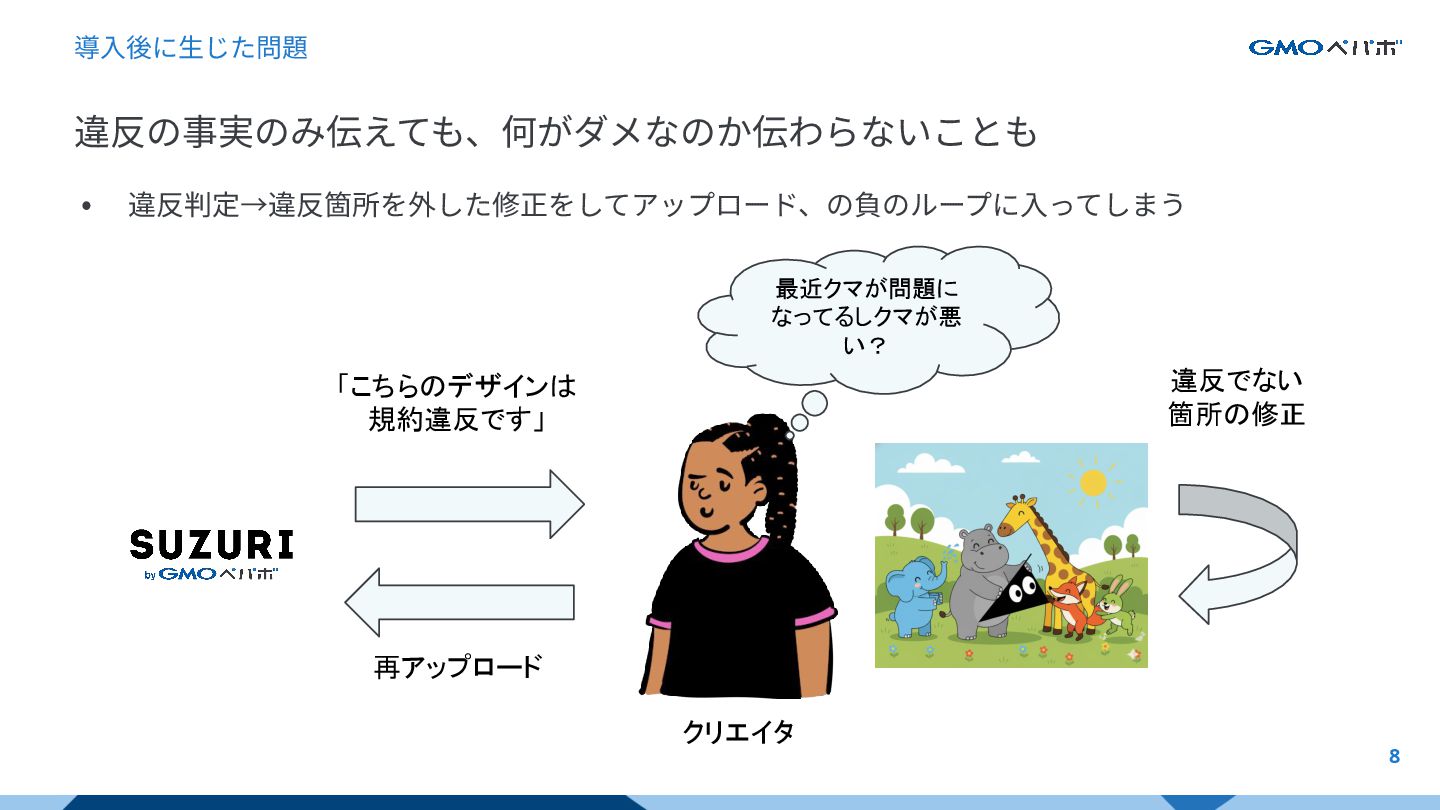 導入後に生じた問題

GMOペパボ

違反の事実のみ伝えても、何がダメなのか伝わらないことも

• 違反判定→違反箇所を外した修正をしてアップロード、の負のループに入ってしまう

最近クマが問題になってるしクマが悪い？

「こちらのデザインは規約違反です」

違反でない箇所の修正

SUZURI by GMOペパボ

再アップロード

クリエイタ

8